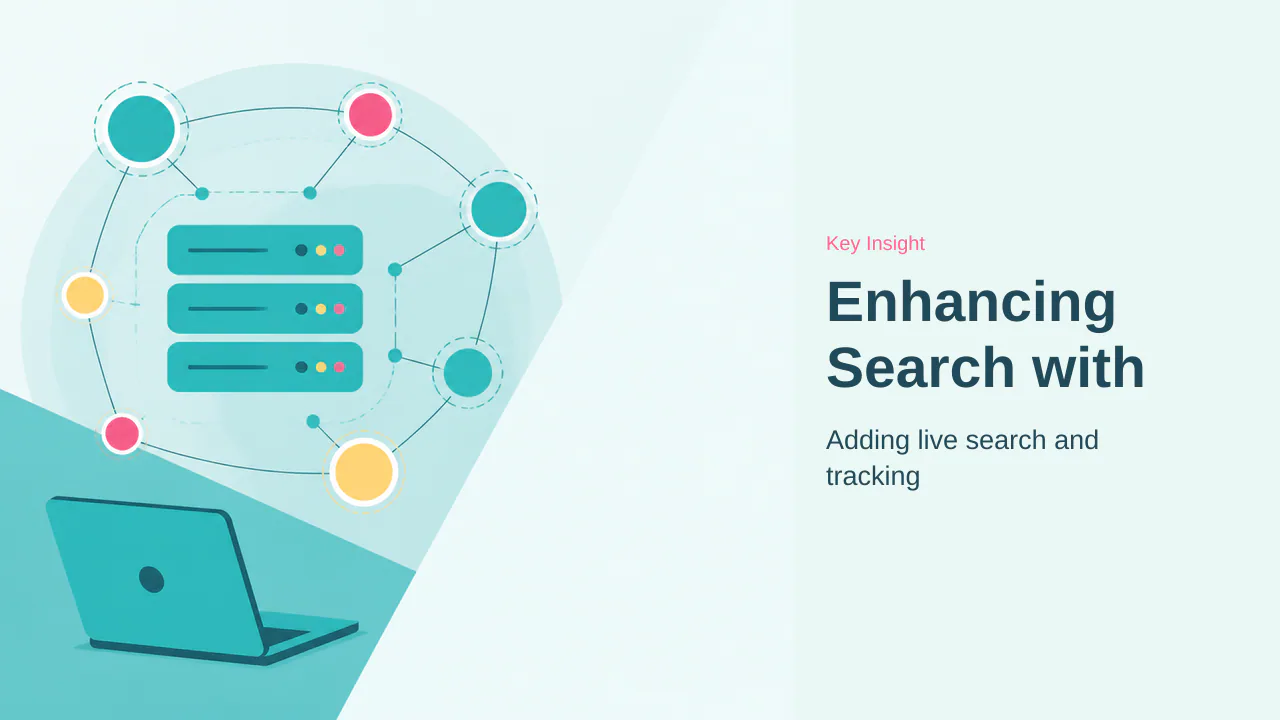 Key Insight

Enhancing Search with

Adding live search and tracking